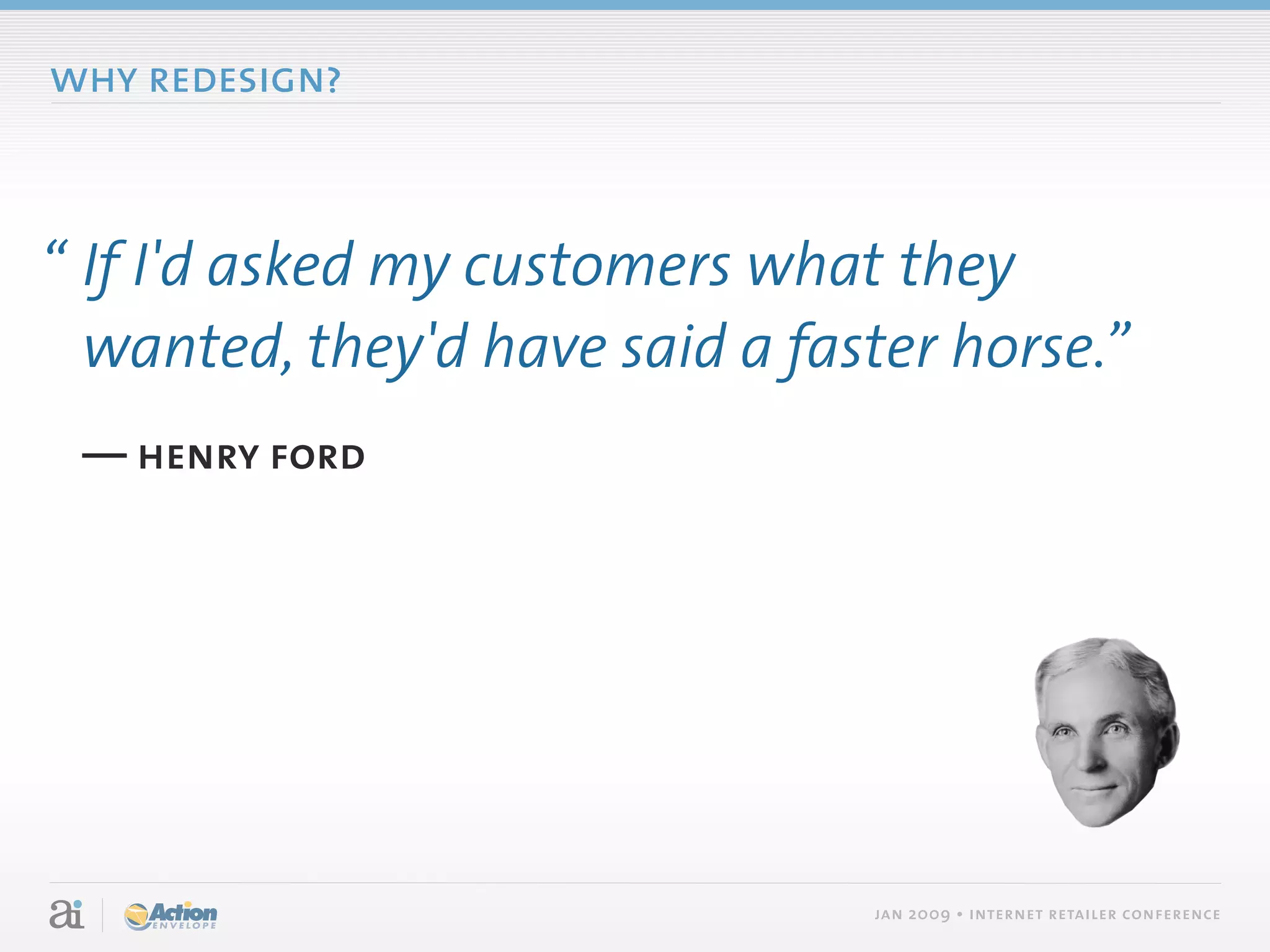 WHY REDESIGN?

“ If I'd asked my customers what they wanted, they'd have said a faster horse.”

— HENRY FORD

ai

Action ENVELOPE

JAN 2009 • INTERNET RETAILER CONFERENCE